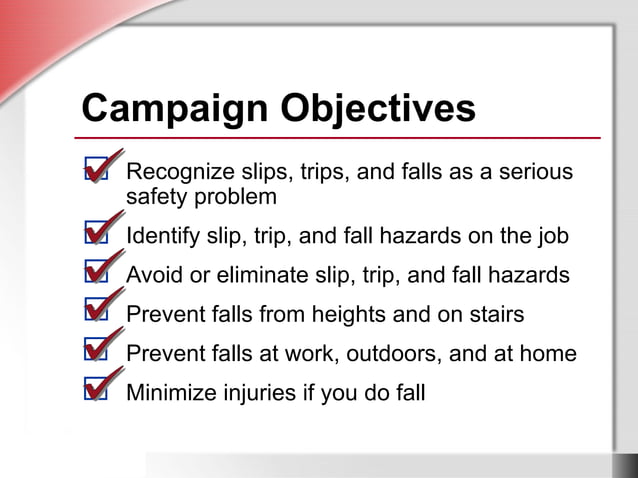 Campaign Objectives

Recognize slips, trips, and falls as a serious safety problem

Identify slip, trip, and fall hazards on the job

Avoid or eliminate slip, trip, and fall hazards

Prevent falls from heights and on stairs

Prevent falls at work, outdoors, and at home

Minimize injuries if you do fall